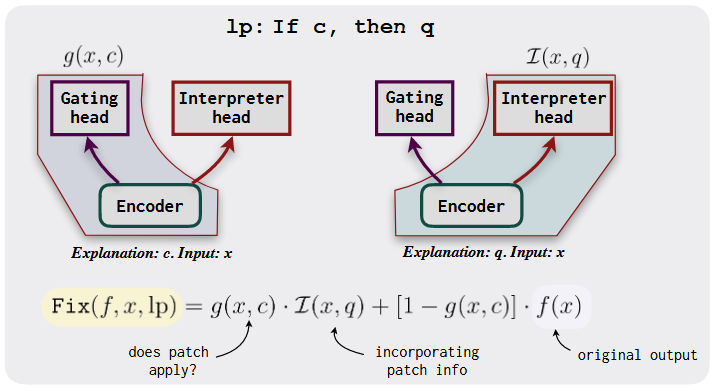 lp: If c, then q

$g(x, c)$

Gating head

Interpreter head

Encoder

Explanation: c. Input: x

$\mathcal{I}(x, q)$

Gating head

Interpreter head

Encoder

Explanation: q. Input: x

$\texttt{Fix}(f, x, \text{lp}) = g(x, c) \cdot \mathcal{I}(x, q) + [1 - g(x, c)] \cdot f(x)$

does patch apply?

incorporating patch info

original output